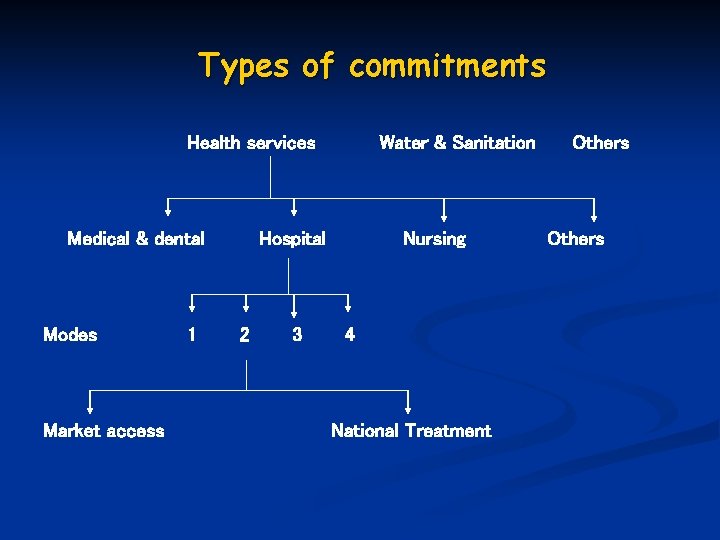 Types of commitments

Health services Water & Sanitation Others

Medical & dental Hospital Nursing Others

Modes 1 2 3 4

Market access National Treatment